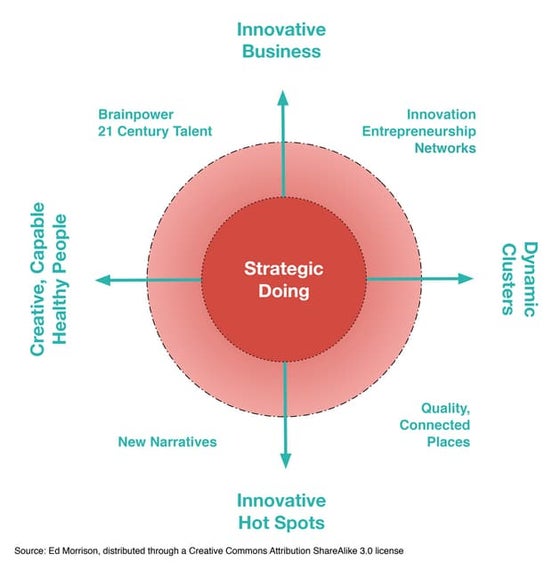 Innovative Business

Brainpower
21 Century Talent

Innovation
Entrepreneurship
Networks

Creative, Capable Healthy People

Strategic Doing

Dynamic Clusters

New Narratives

Quality, Connected Places

Innovative Hot Spots

Source: Ed Morrison, distributed through a Creative Commons Attribution ShareAlike 3.0 license